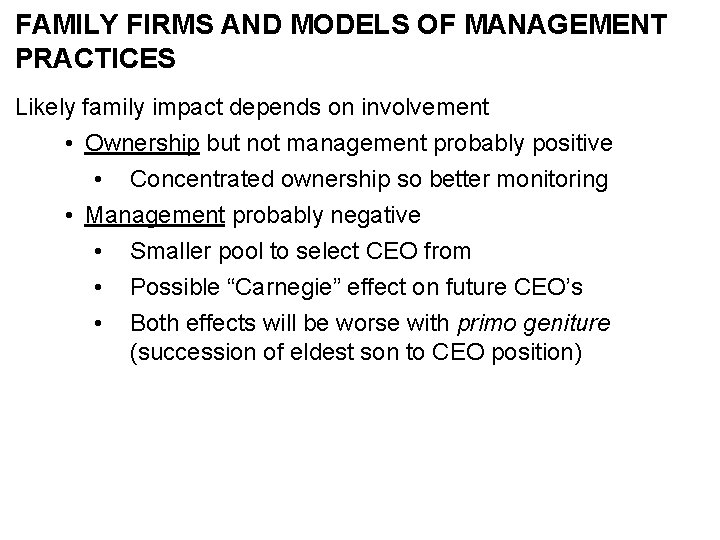 FAMILY FIRMS AND MODELS OF MANAGEMENT PRACTICES

Likely family impact depends on involvement

• Ownership but not management probably positive

• Concentrated ownership so better monitoring

• Management probably negative

• Smaller pool to select CEO from

• Possible “Carnegie” effect on future CEO’s

• Both effects will be worse with primo geniture (succession of eldest son to CEO position)